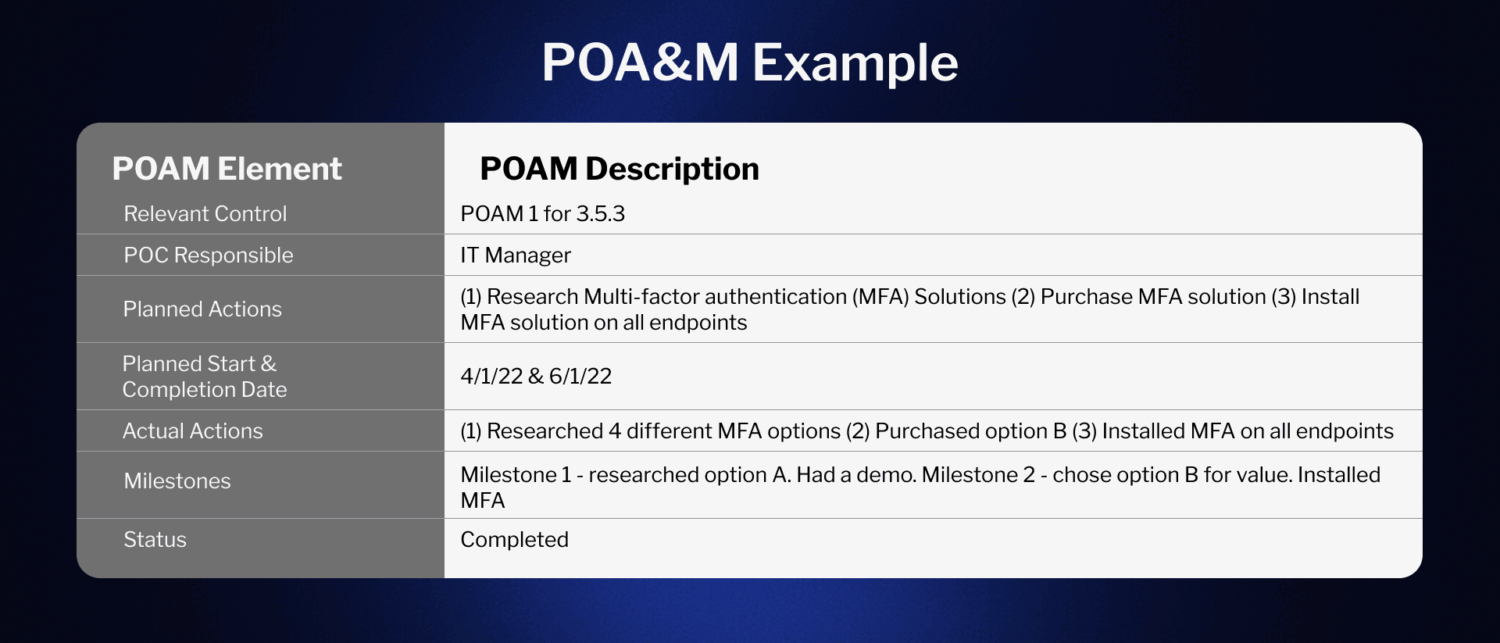 POA&M Example

| POAM Element | POAM Description |
|---|---|
| Relevant Control | POAM 1 for 3.5.3 |
| POC Responsible | IT Manager |
| Planned Actions | (1) Research Multi-factor authentication (MFA) Solutions (2) Purchase MFA solution (3) Install MFA solution on all endpoints |
| Planned Start & Completion Date | 4/1/22 & 6/1/22 |
| Actual Actions | (1) Researched 4 different MFA options (2) Purchased option B (3) Installed MFA on all endpoints |
| Milestones | Milestone 1 - researched option A. Had a demo. Milestone 2 - chose option B for value. Installed MFA |
| Status | Completed |